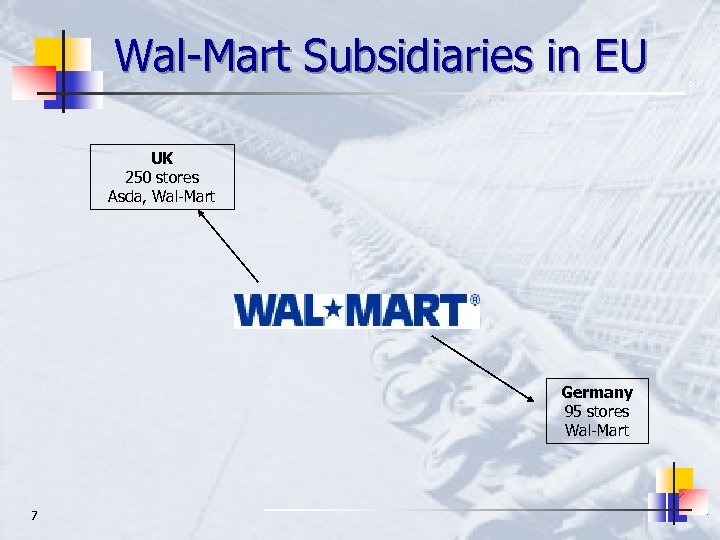 Wal-Mart Subsidiaries in EU

UK
250 stores
Asda, Wal-Mart

WAL★MART®

Germany
95 stores
Wal-Mart

7